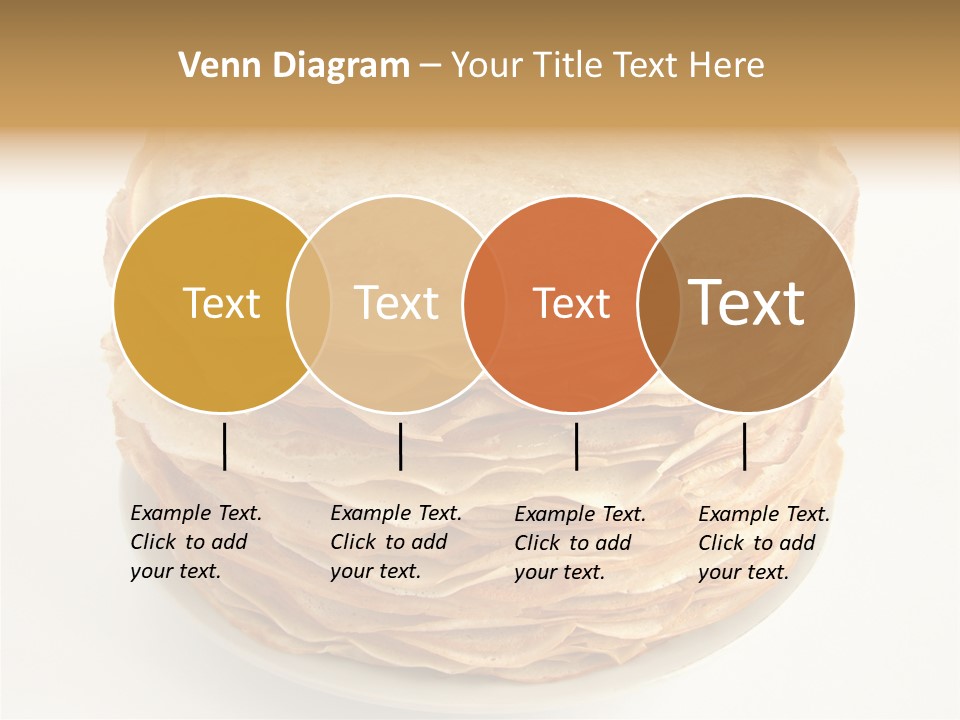 Venn Diagram – Your Title Text Here

Text

Text

Text

Text

Example Text. Click to add your text.

Example Text. Click to add your text.

Example Text. Click to add your text.

Example Text. Click to add your text.